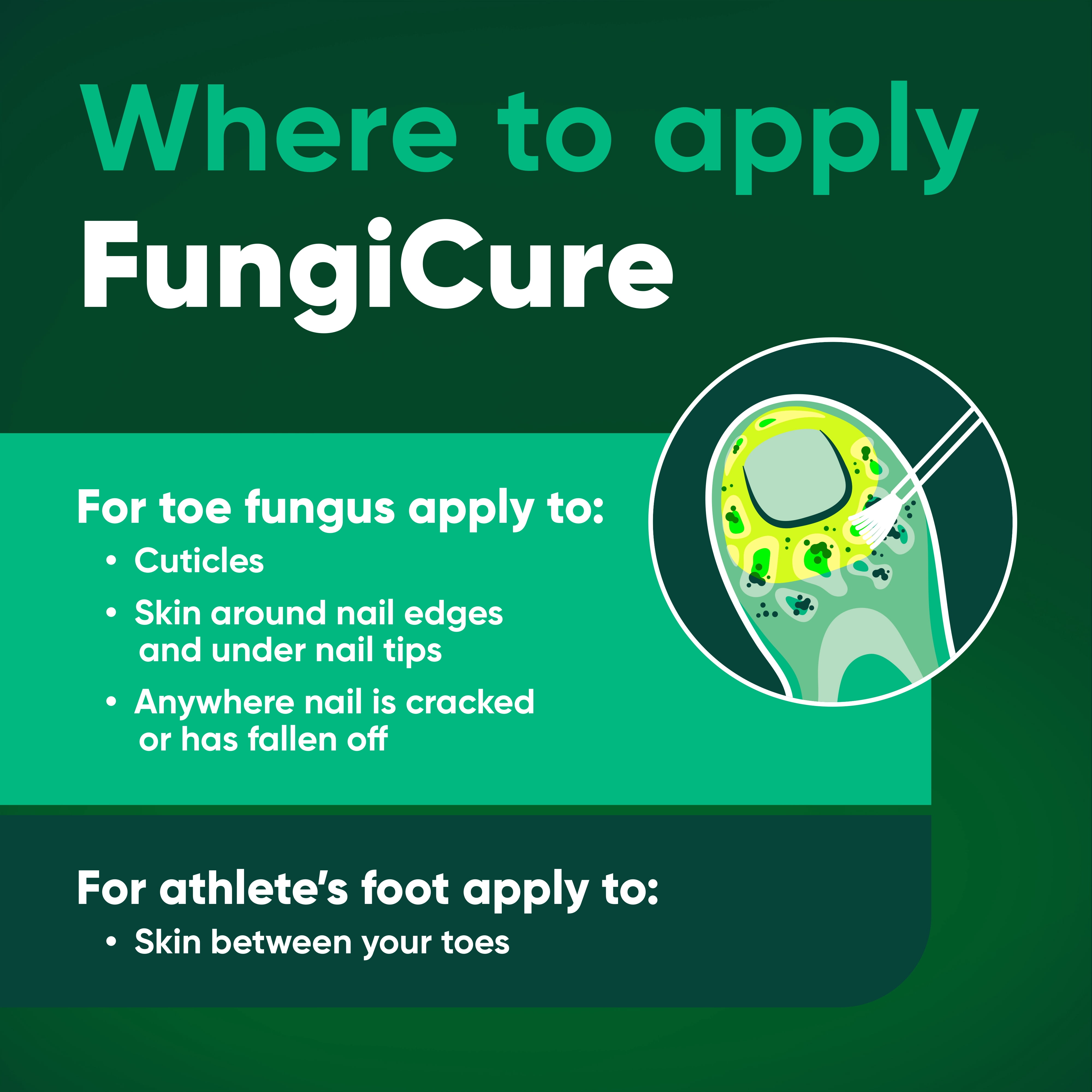 Where to apply
FungiCure

For toe fungus apply to:
• Cuticles
• Skin around nail edges and under nail tips
• Anywhere nail is cracked or has fallen off

For athlete's foot apply to:
• Skin between your toes